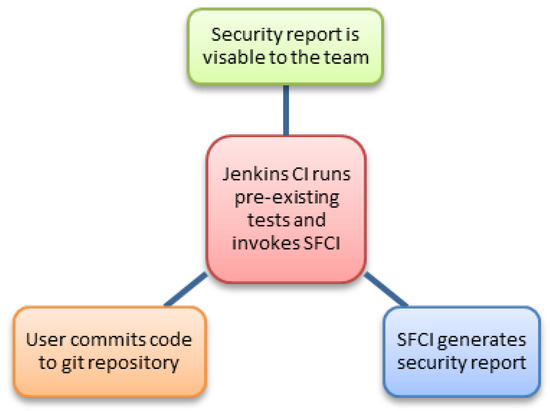 Security report is visable to the team

Jenkins CI runs pre-existing tests and invokes SFCI

User commits code to git repository

SFCI generates security report